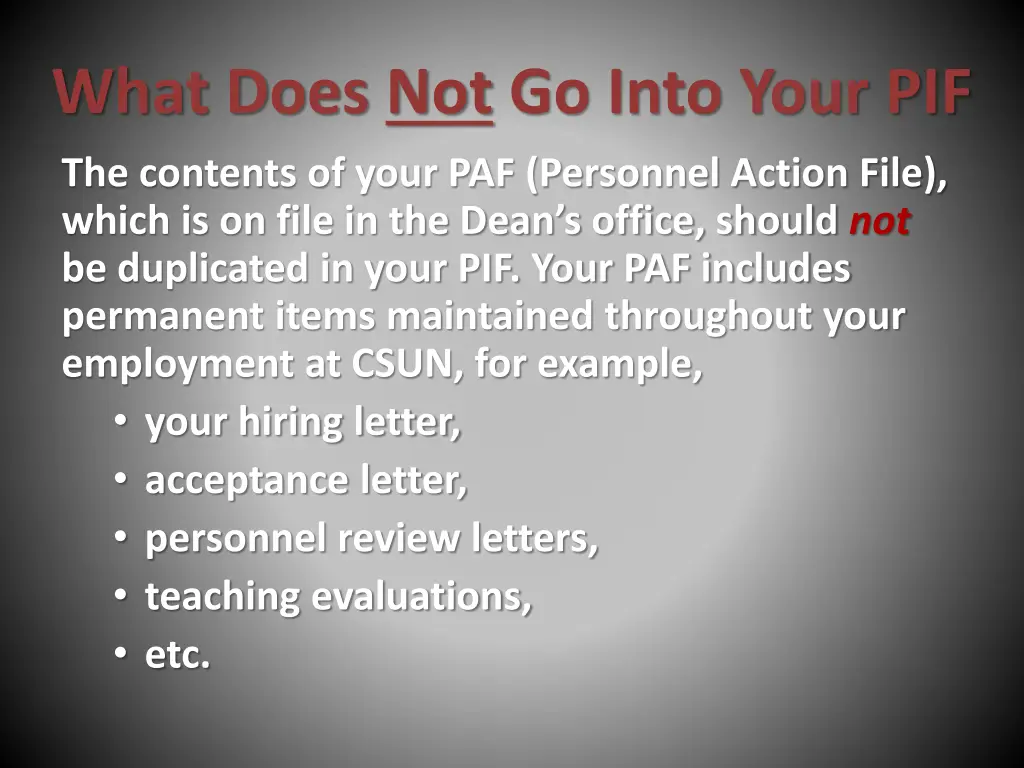 What Does Not Go Into Your PIF

The contents of your PAF (Personnel Action File), which is on file in the Dean’s office, should not be duplicated in your PIF. Your PAF includes permanent items maintained throughout your employment at CSUN, for example,

• your hiring letter,
• acceptance letter,
• personnel review letters,
• teaching evaluations,
• etc.